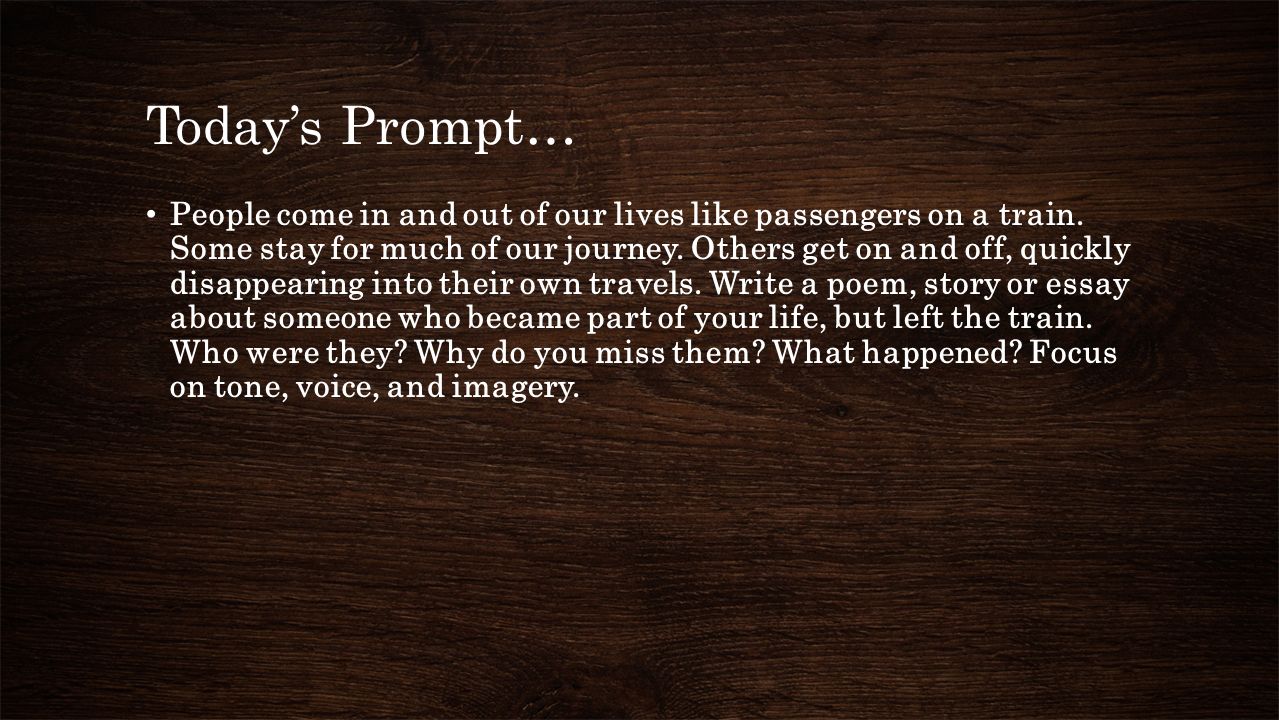 Today's Prompt…

• People come in and out of our lives like passengers on a train. Some stay for much of our journey. Others get on and off, quickly disappearing into their own travels. Write a poem, story or essay about someone who became part of your life, but left the train. Who were they? Why do you miss them? What happened? Focus on tone, voice, and imagery.